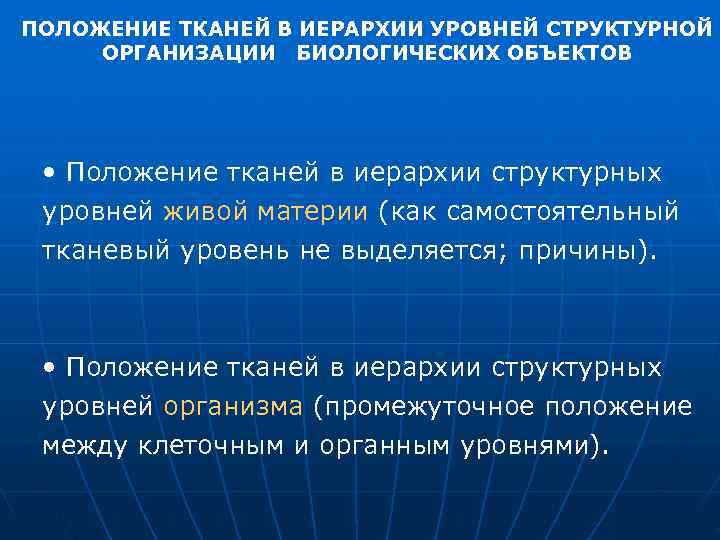 ПОЛОЖЕНИЕ ТКАНЕЙ В ИЕРАРХИИ УРОВНЕЙ СТРУКТУРНОЙ ОРГАНИЗАЦИИ БИОЛОГИЧЕСКИХ ОБЪЕКТОВ

• Положение тканей в иерархии структурных уровней живой материи (как самостоятельный тканевый уровень не выделяется; причины).

• Положение тканей в иерархии структурных уровней организма (промежуточное положение между клеточным и органным уровнями).